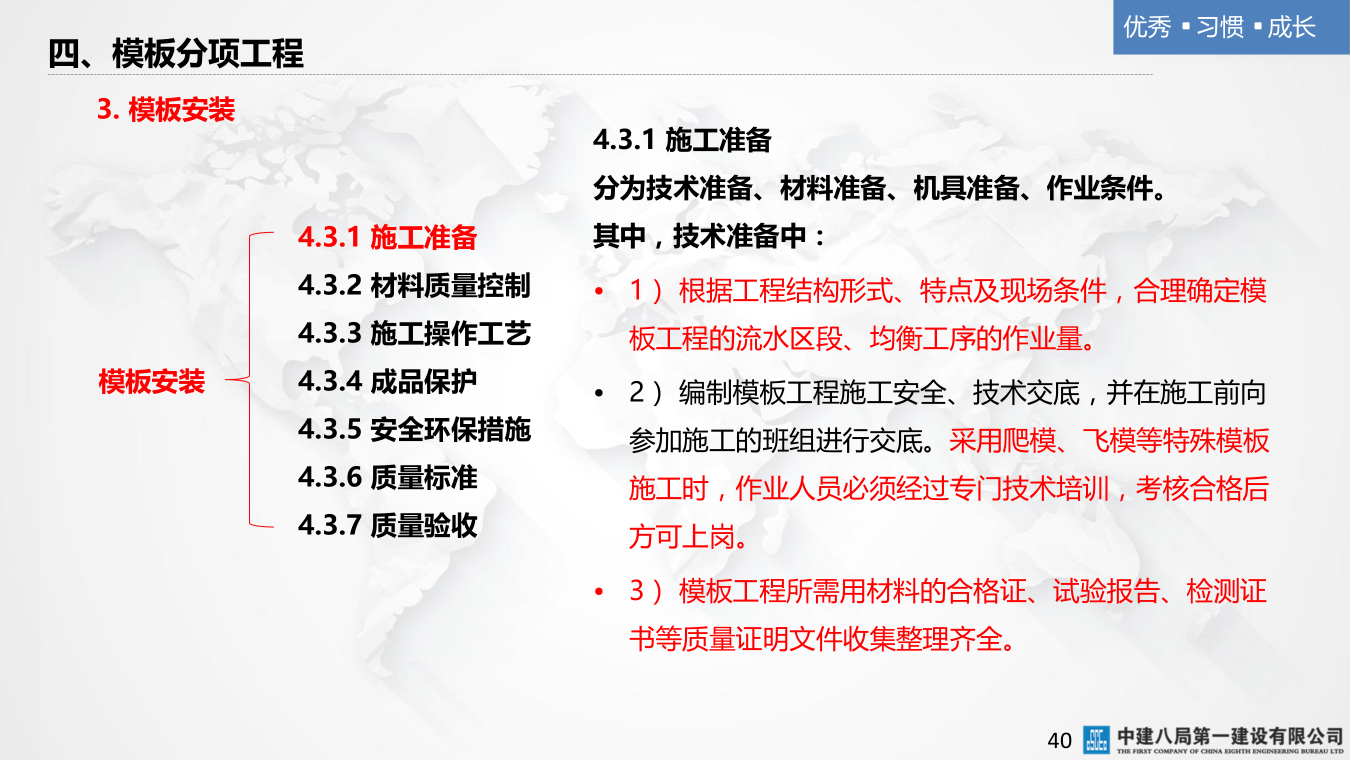 优秀 ▪ 习惯 ▪ 成长

四、模板分项工程

3. 模板安装

模板安装

4.3.1 施工准备
4.3.2 材料质量控制
4.3.3 施工操作工艺
4.3.4 成品保护
4.3.5 安全环保措施
4.3.6 质量标准
4.3.7 质量验收

4.3.1 施工准备

分为技术准备、材料准备、机具准备、作业条件。

其中，技术准备中：

• 1）根据工程结构形式、特点及现场条件，合理确定模板工程的流水区段、均衡工序的作业量。

• 2）编制模板工程施工安全、技术交底，并在施工前向参加施工的班组进行交底。采用爬模、飞模等特殊模板施工时，作业人员必须经过专门技术培训，考核合格后方可上岗。

• 3）模板工程所需用材料的合格证、试验报告、检测证书等质量证明文件收集整理齐全。

40

中建八局第一建设有限公司
THE FIRST COMPANY OF CHINA EIGHTH ENGINEERING BUREAU LTD